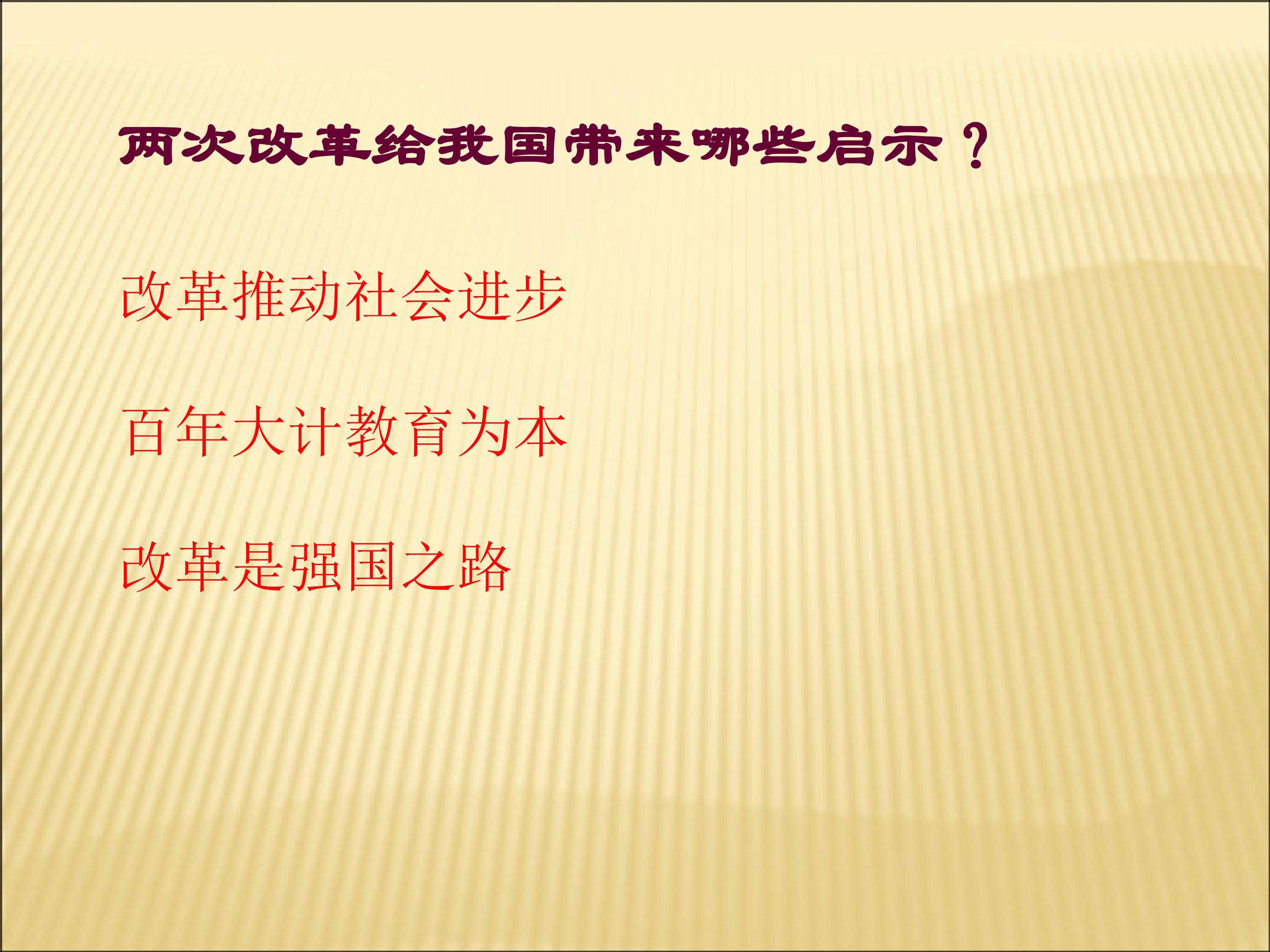 两次改革给我国带来哪些启示？

改革推动社会进步

百年大计教育为本

改革是强国之路